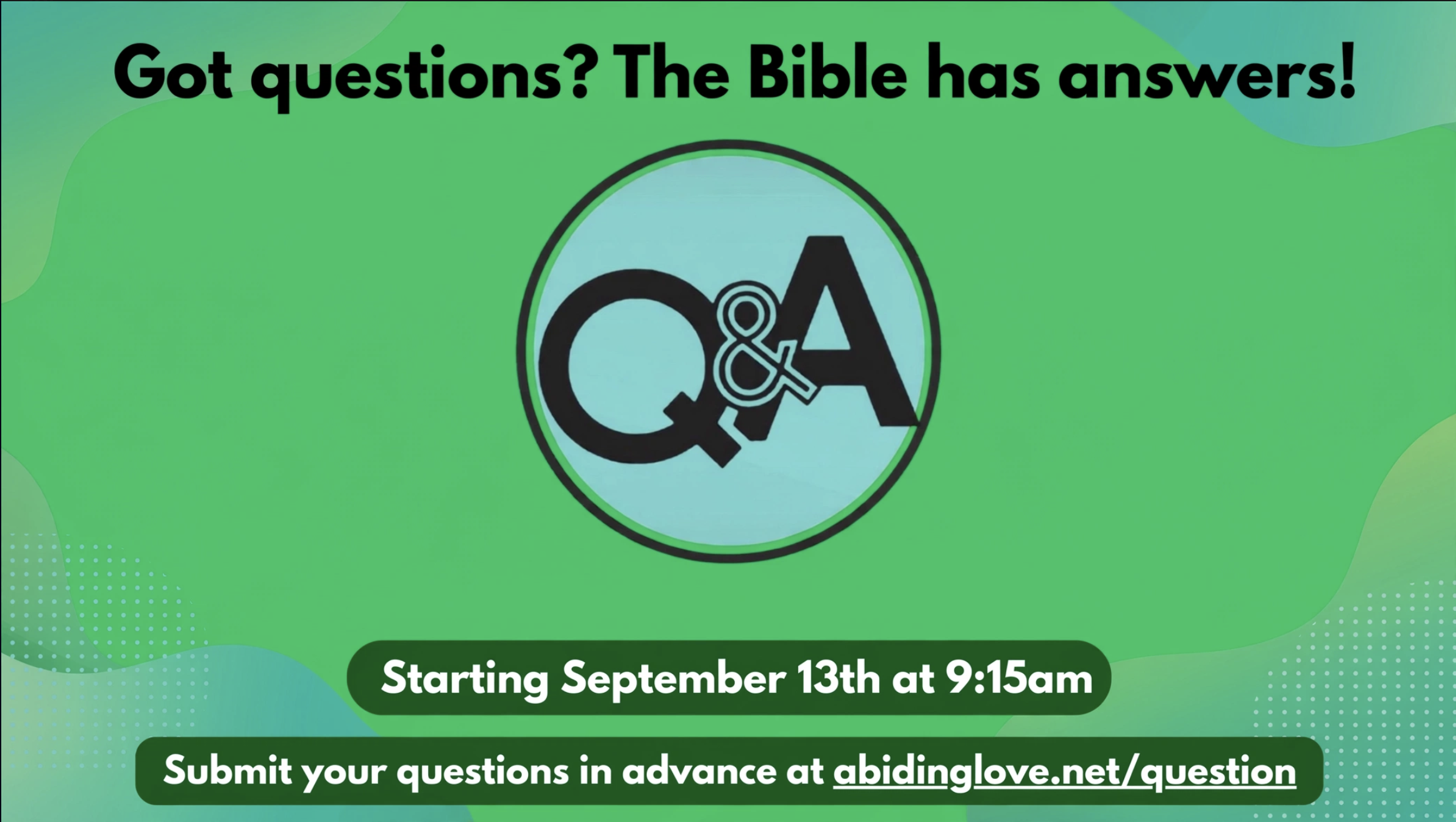 Got questions? The Bible has answers!

Q&A

Starting September 13th at 9:15am

Submit your questions in advance at abidinglove.net/question